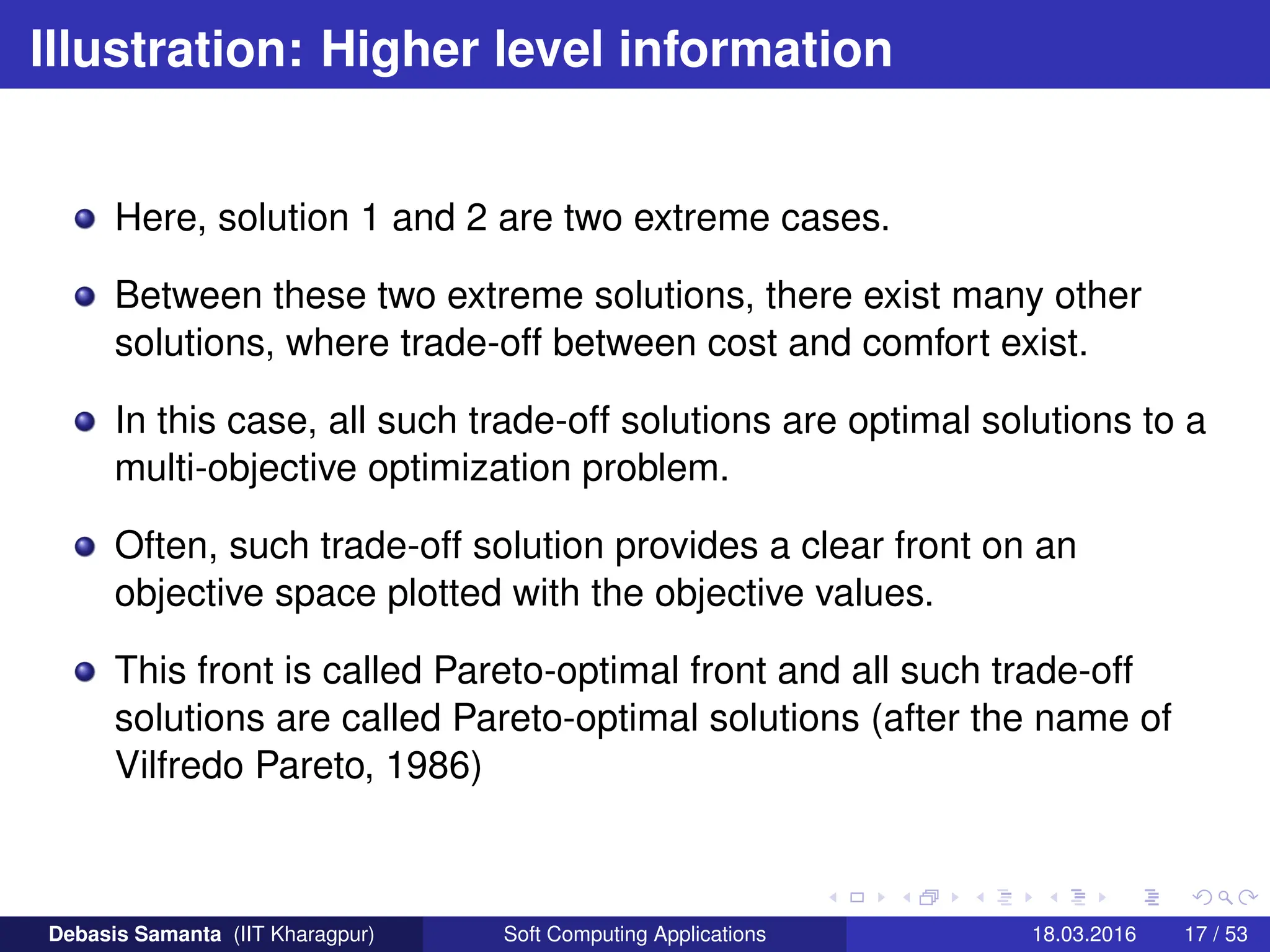 Illustration: Higher level information

Here, solution 1 and 2 are two extreme cases.

Between these two extreme solutions, there exist many other solutions, where trade-off between cost and comfort exist.

In this case, all such trade-off solutions are optimal solutions to a multi-objective optimization problem.

Often, such trade-off solution provides a clear front on an objective space plotted with the objective values.

This front is called Pareto-optimal front and all such trade-off solutions are called Pareto-optimal solutions (after the name of Vilfredo Pareto, 1986)

Debasis Samanta (IIT Kharagpur) Soft Computing Applications 18.03.2016 17 / 53